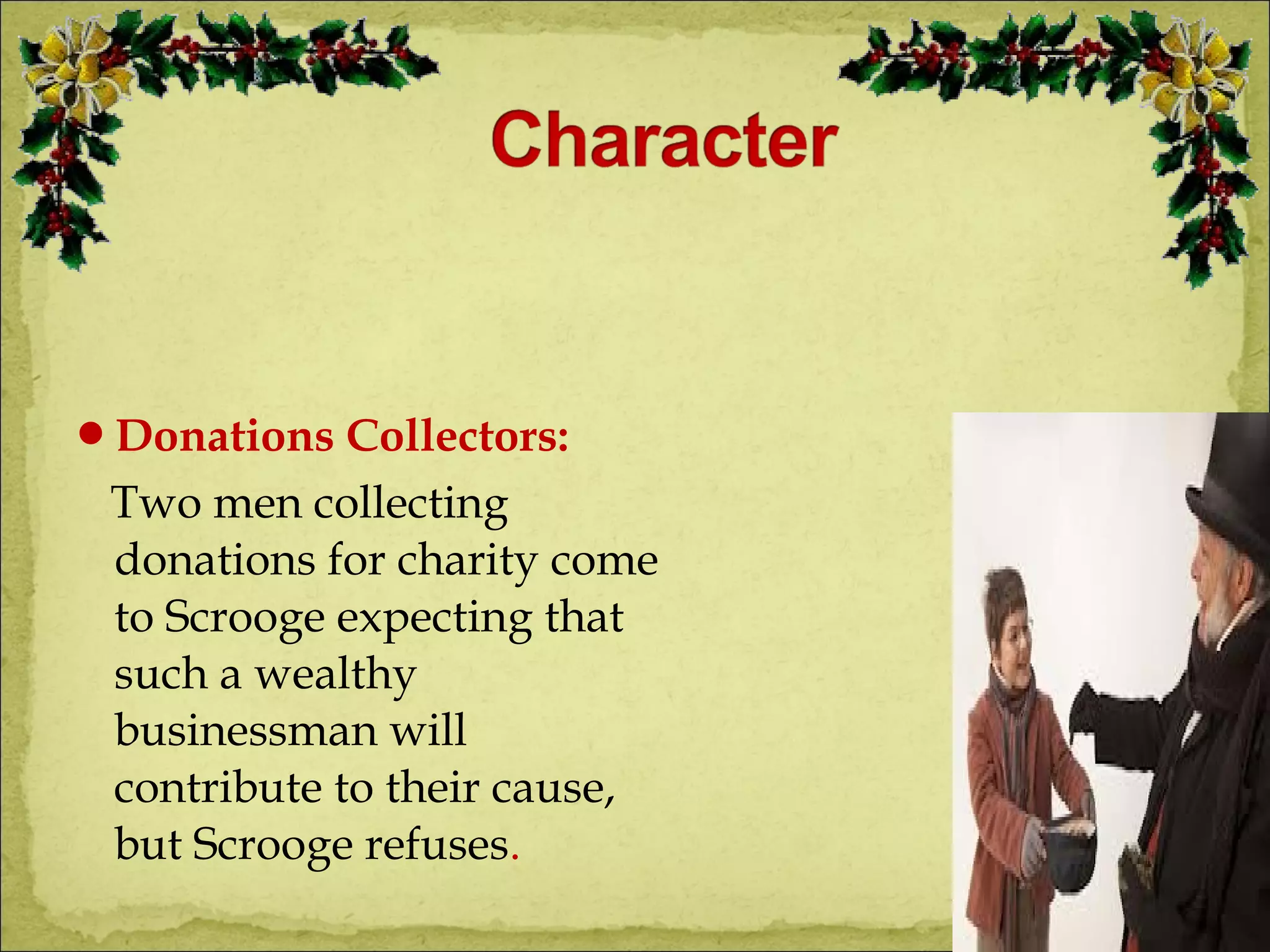 Character

• Donations Collectors:

Two men collecting donations for charity come to Scrooge expecting that such a wealthy businessman will contribute to their cause, but Scrooge refuses.